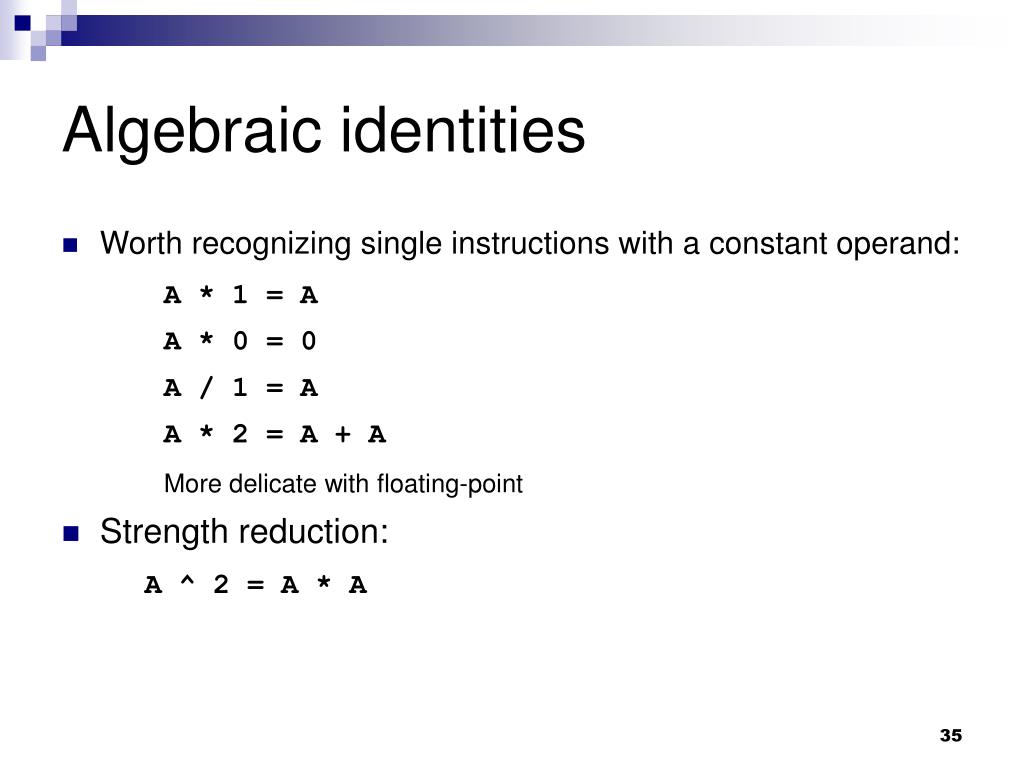 Algebraic identities

Worth recognizing single instructions with a constant operand:

A * 1 = A

A * 0 = 0

A / 1 = A

A * 2 = A + A

More delicate with floating-point

Strength reduction:

A ^ 2 = A * A

35